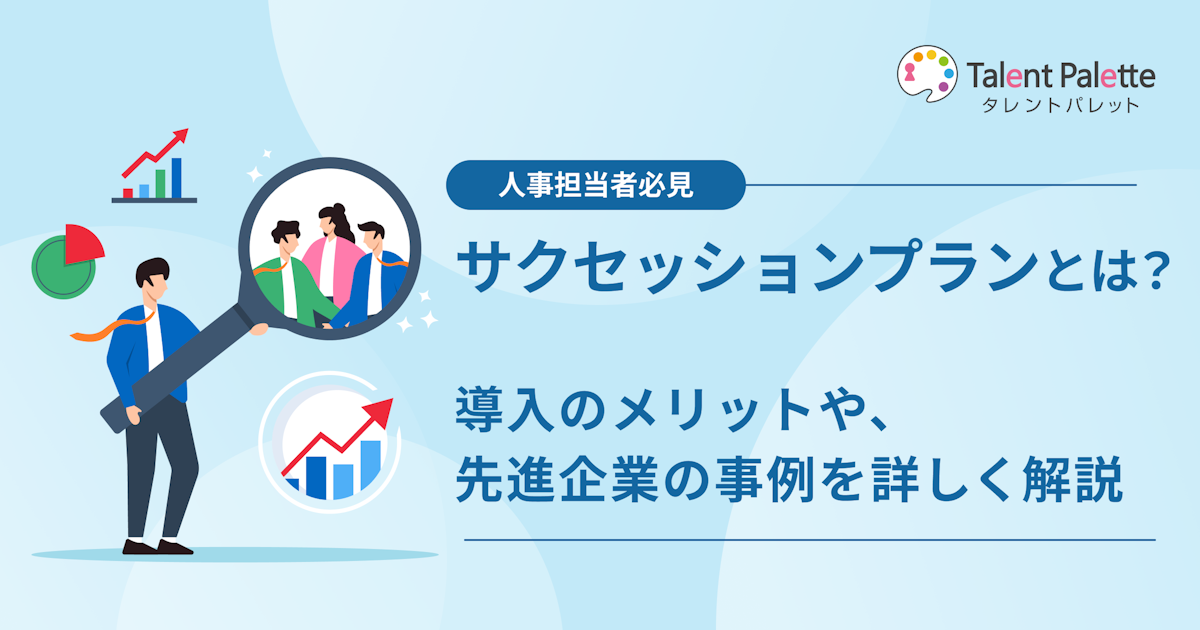 Talent Palette
タレントパレット

人事担当者必見

サクセッションプランとは?

導入のメリットや、
先進企業の事例を詳しく解説